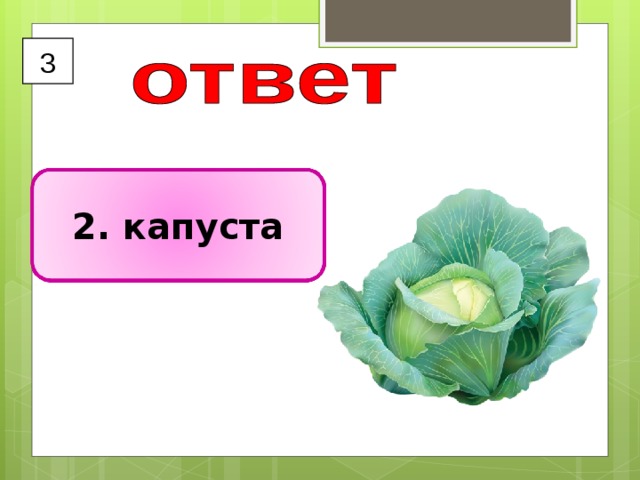 3

ответ

2. капуста